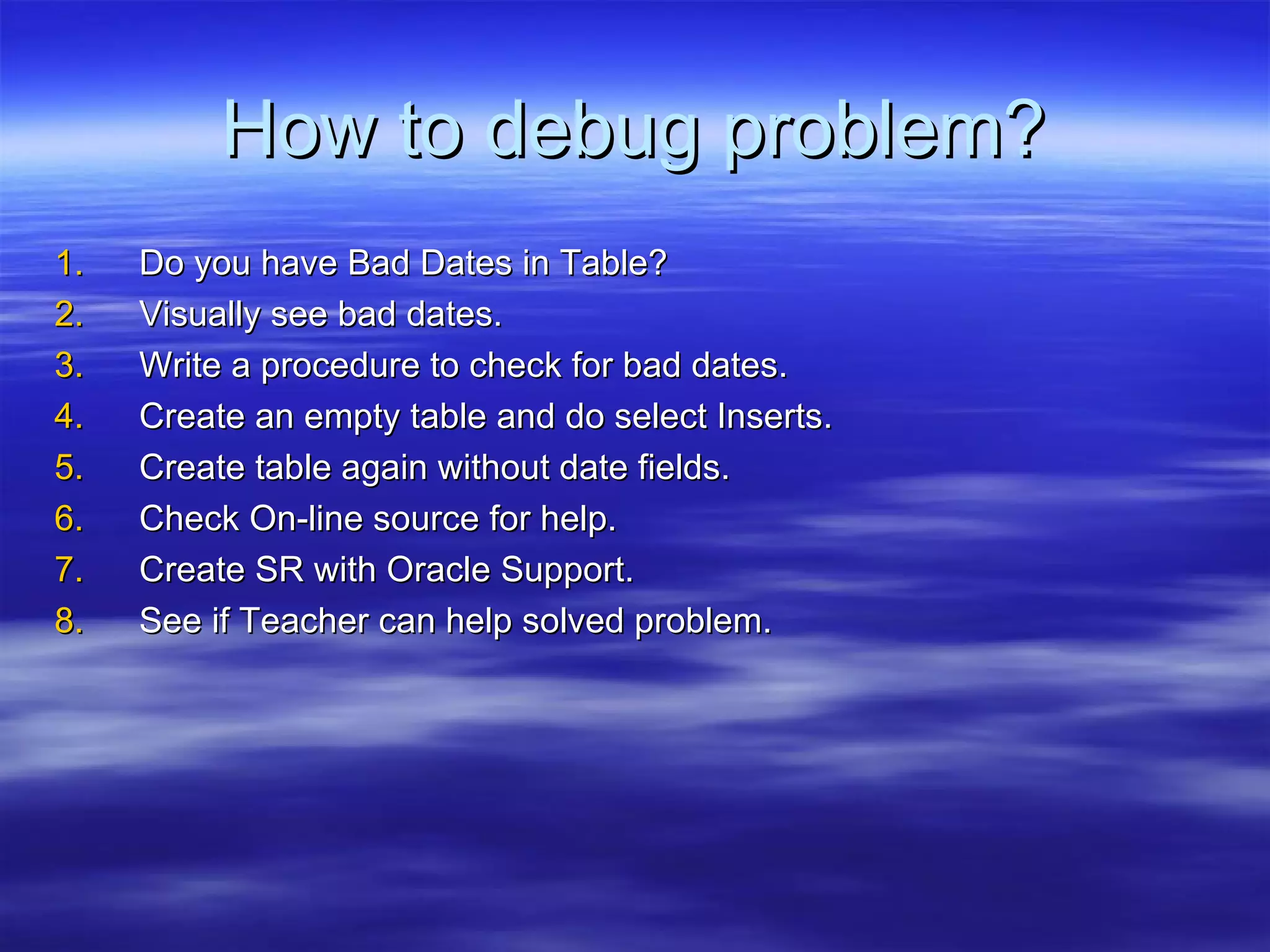 How to debug problem?

1. Do you have Bad Dates in Table?
2. Visually see bad dates.
3. Write a procedure to check for bad dates.
4. Create an empty table and do select Inserts.
5. Create table again without date fields.
6. Check On-line source for help.
7. Create SR with Oracle Support.
8. See if Teacher can help solved problem.